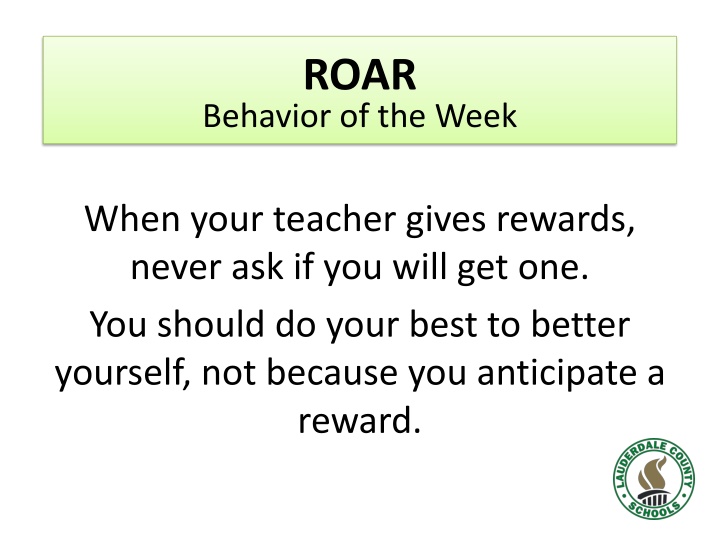 ROAR
Behavior of the Week

When your teacher gives rewards, never ask if you will get one.

You should do your best to better yourself, not because you anticipate a reward.

LAUDERDALE COUNTY
SCHOOLS